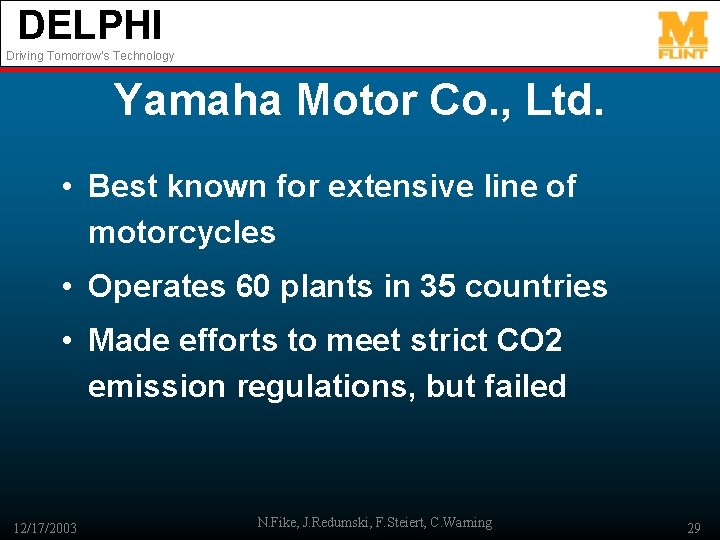 DELPHI
Driving Tomorrow's Technology

M
FLINT

Yamaha Motor Co., Ltd.

• Best known for extensive line of motorcycles
• Operates 60 plants in 35 countries
• Made efforts to meet strict CO2 emission regulations, but failed

12/17/2003

N.Fike, J.Redumski, F.Steiert, C.Warning

29